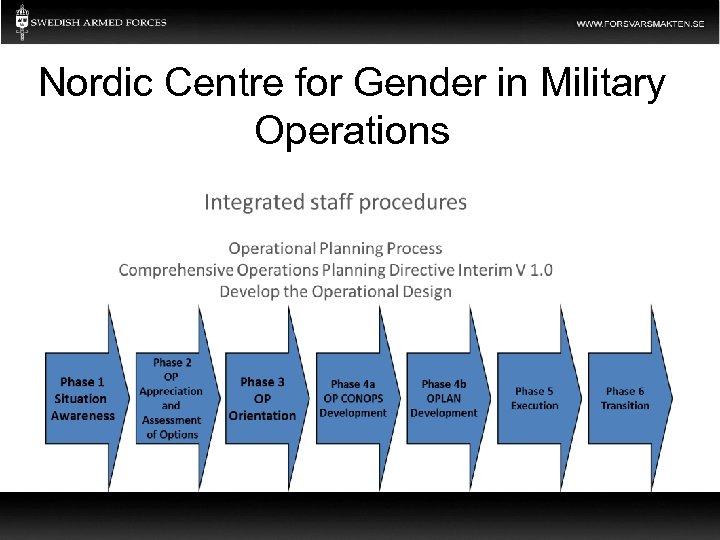 SWEDISH ARMED FORCES

WWW.FORSVARSMAKTEN.SE

Nordic Centre for Gender in Military Operations

Integrated staff procedures

Operational Planning Process
Comprehensive Operations Planning Directive Interim V 1.0
Develop the Operational Design

Phase 1
Situation
Awareness

Phase 2
OP
Appreciation
and
Assessment
of Options

Phase 3
OP
Orientation

Phase 4a
OP CONOPS
Development

Phase 4b
OPLAN
Development

Phase 5
Execution

Phase 6
Transition